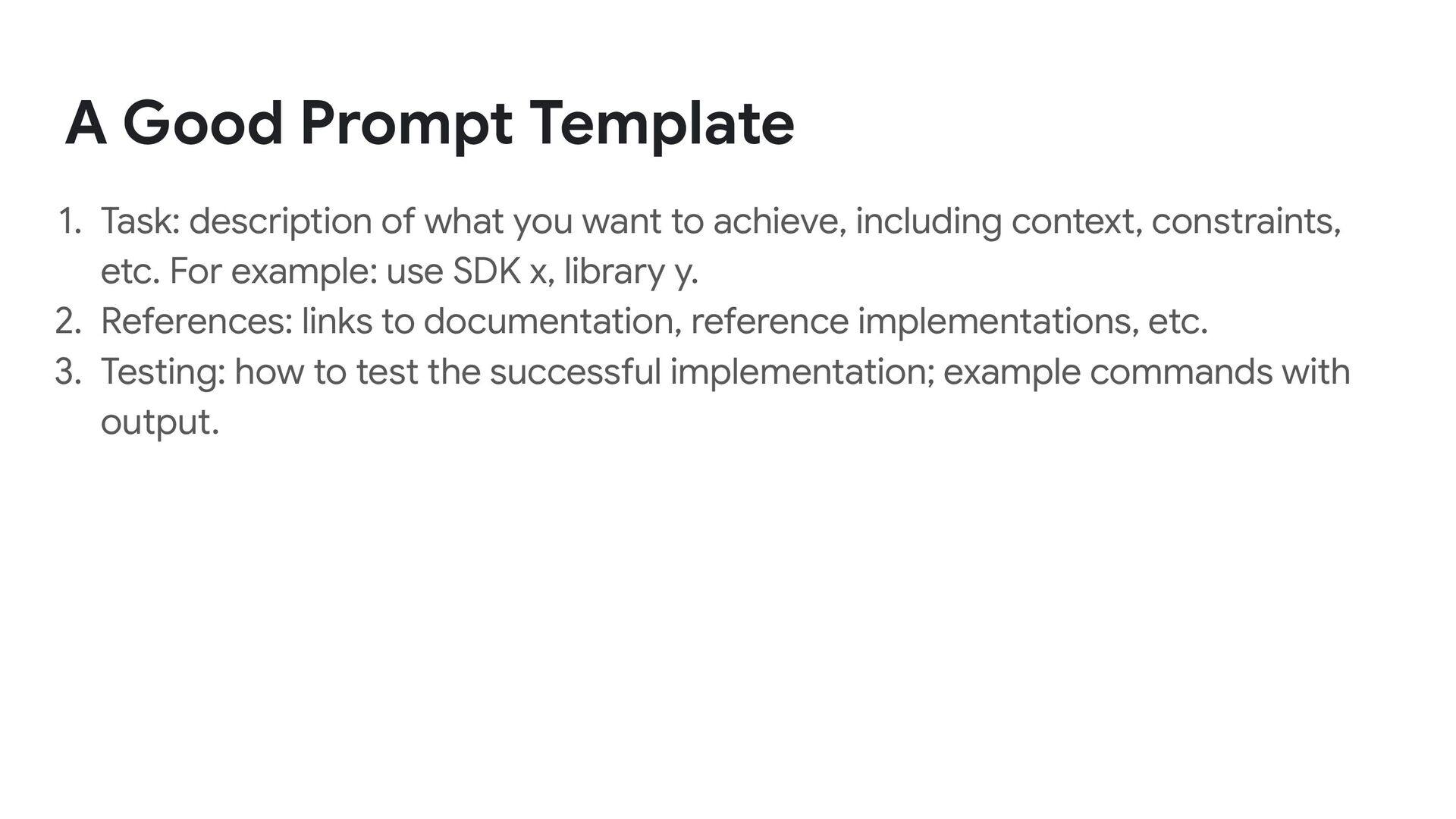 A Good Prompt Template

1. Task: description of what you want to achieve, including context, constraints, etc. For example: use SDK x, library y.
2. References: links to documentation, reference implementations, etc.
3. Testing: how to test the successful implementation; example commands with output.